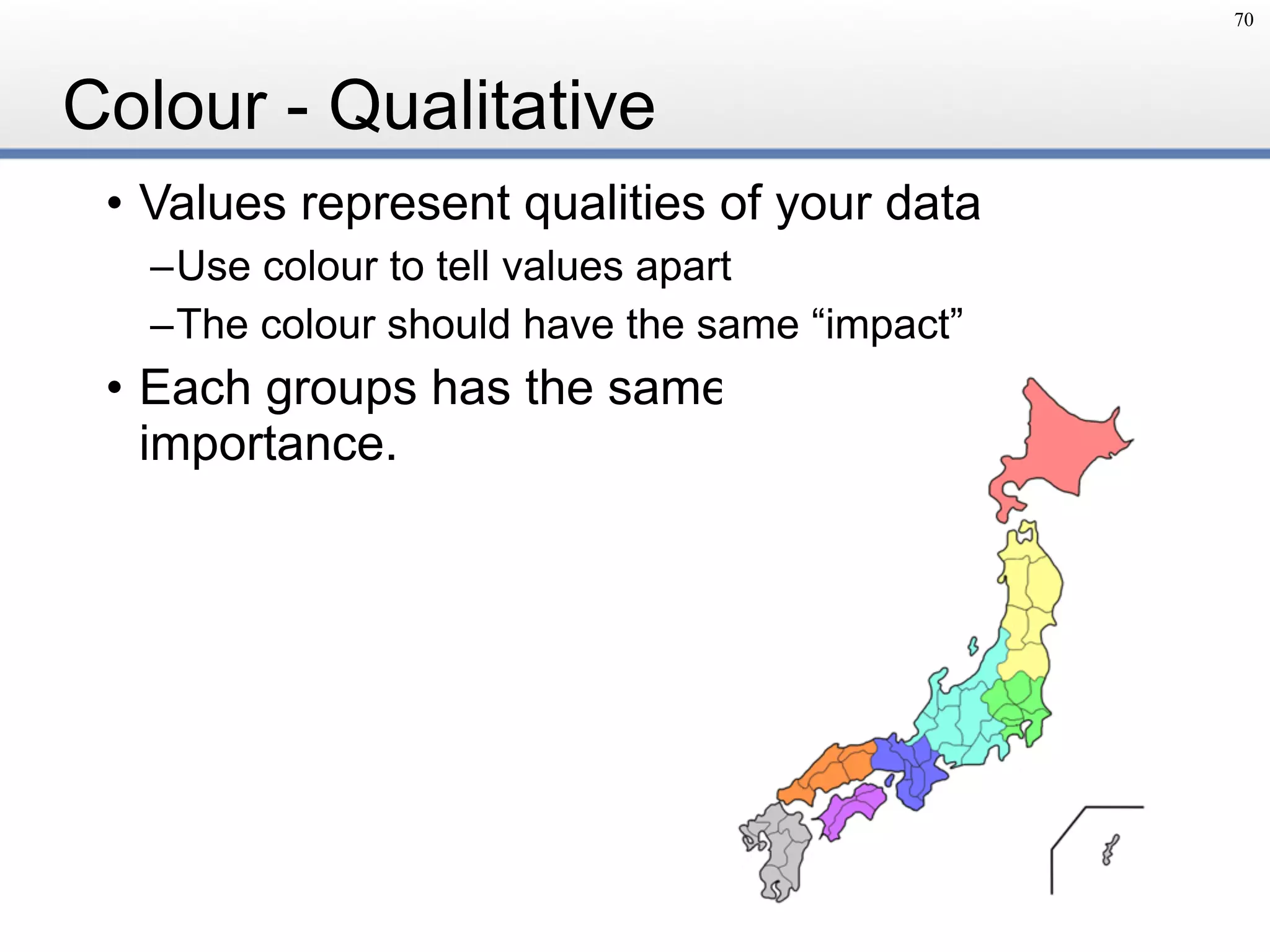 70

Colour - Qualitative

• Values represent qualities of your data
–Use colour to tell values apart
–The colour should have the same “impact”

• Each groups has the same importance.